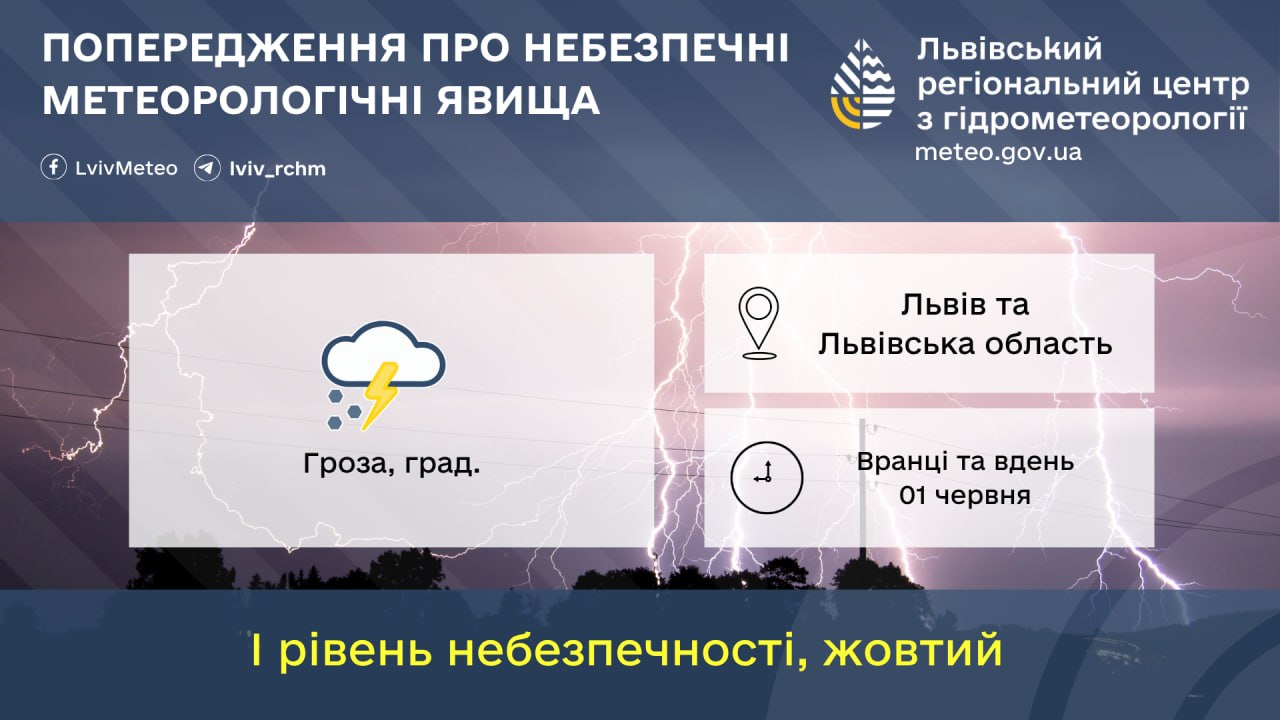 ПОПЕРЕДЖЕННЯ ПРО НЕБЕЗПЕЧНІ МЕТЕОРОЛОГІЧНІ ЯВИЩА

LvivMeteo lviv_rchm

Львівський регіональний центр з гідрометеорології
meteo.gov.ua

Гроза, град.

Львів та Львівська область

Вранці та вдень
01 червня

І рівень небезпечності, жовтий